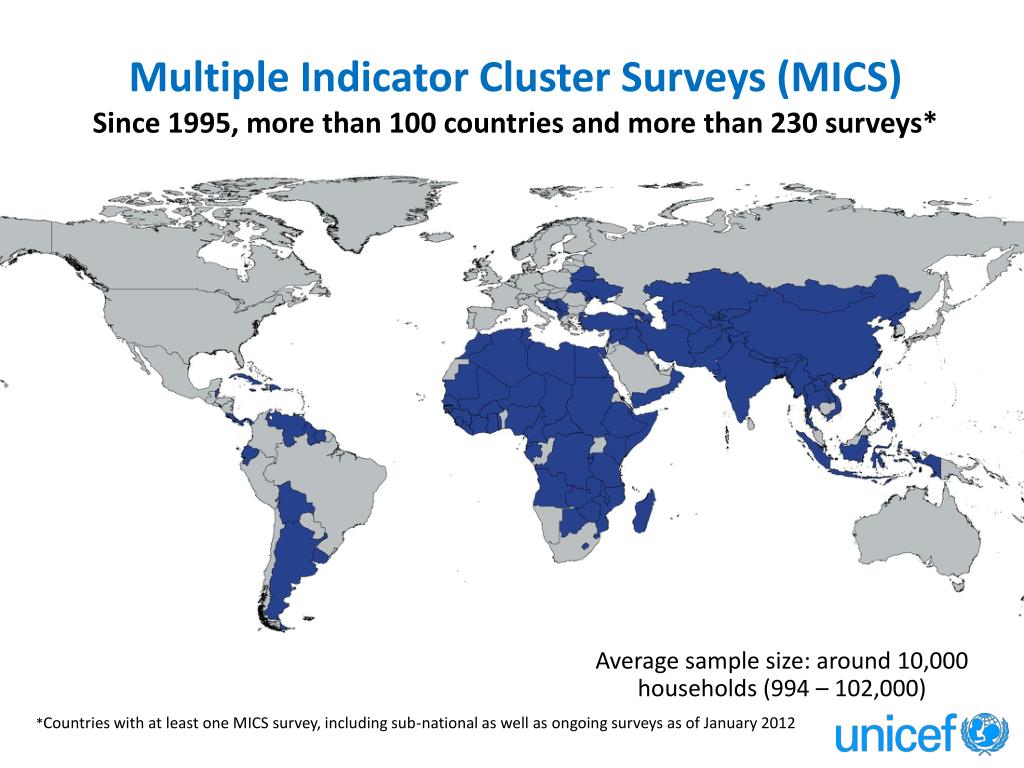 Multiple Indicator Cluster Surveys (MICS)
Since 1995, more than 100 countries and more than 230 surveys*

Average sample size: around 10,000 households (994 – 102,000)

*Countries with at least one MICS survey, including sub-national as well as ongoing surveys as of January 2012

unicef